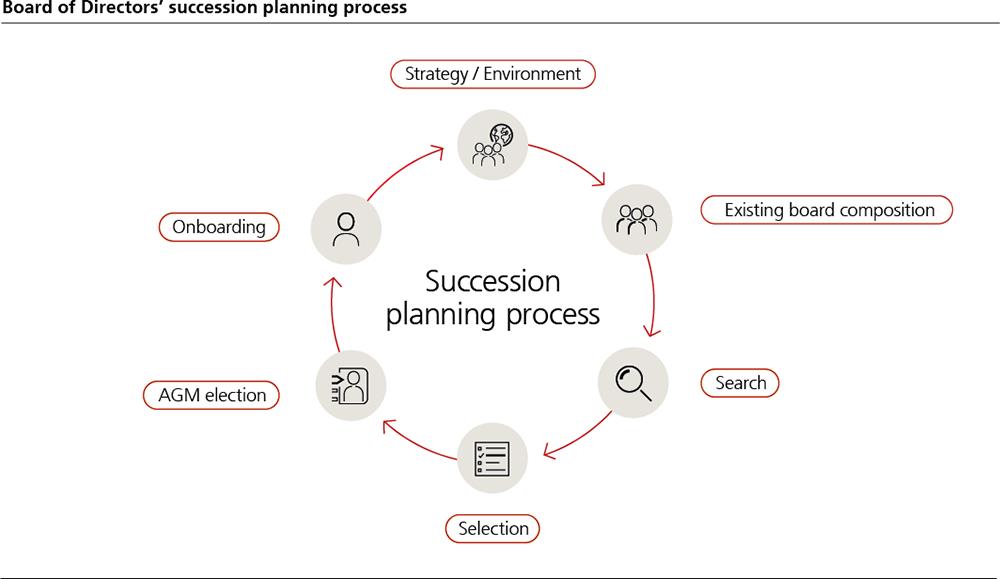 Board of Directors' succession planning process

Strategy / Environment

Existing board composition

Search

Selection

AGM election

Onboarding

Succession planning process